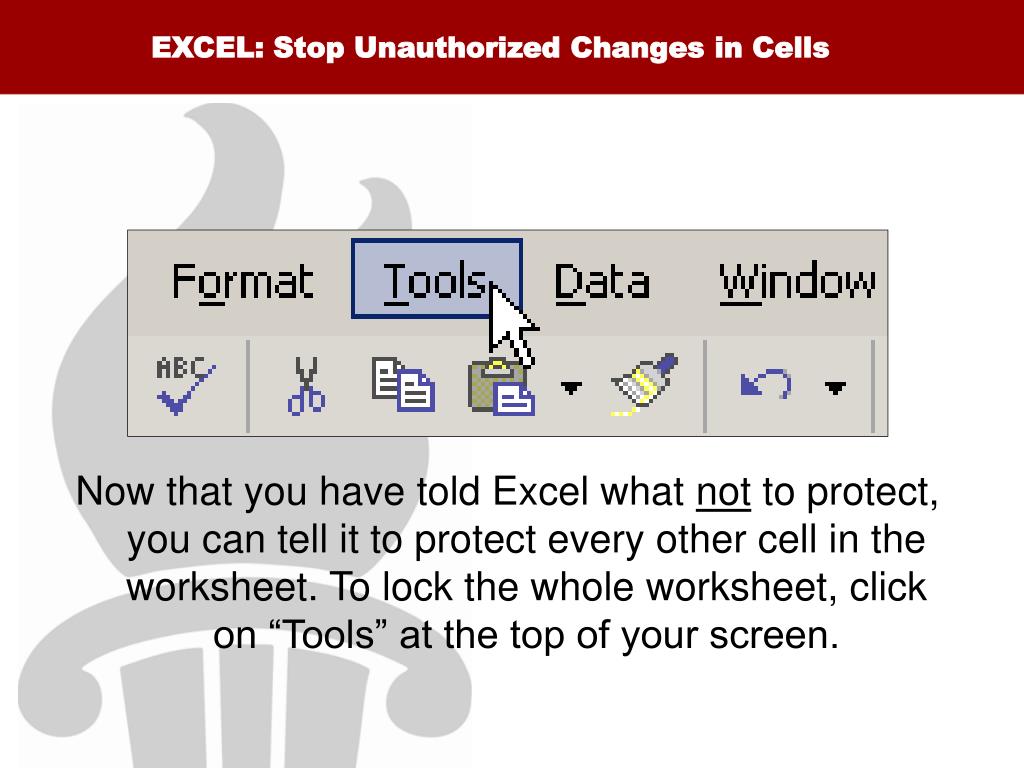 EXCEL: Stop Unauthorized Changes in Cells

Format Tools Data Window

ABC

Now that you have told Excel what not to protect, you can tell it to protect every other cell in the worksheet. To lock the whole worksheet, click on “Tools” at the top of your screen.